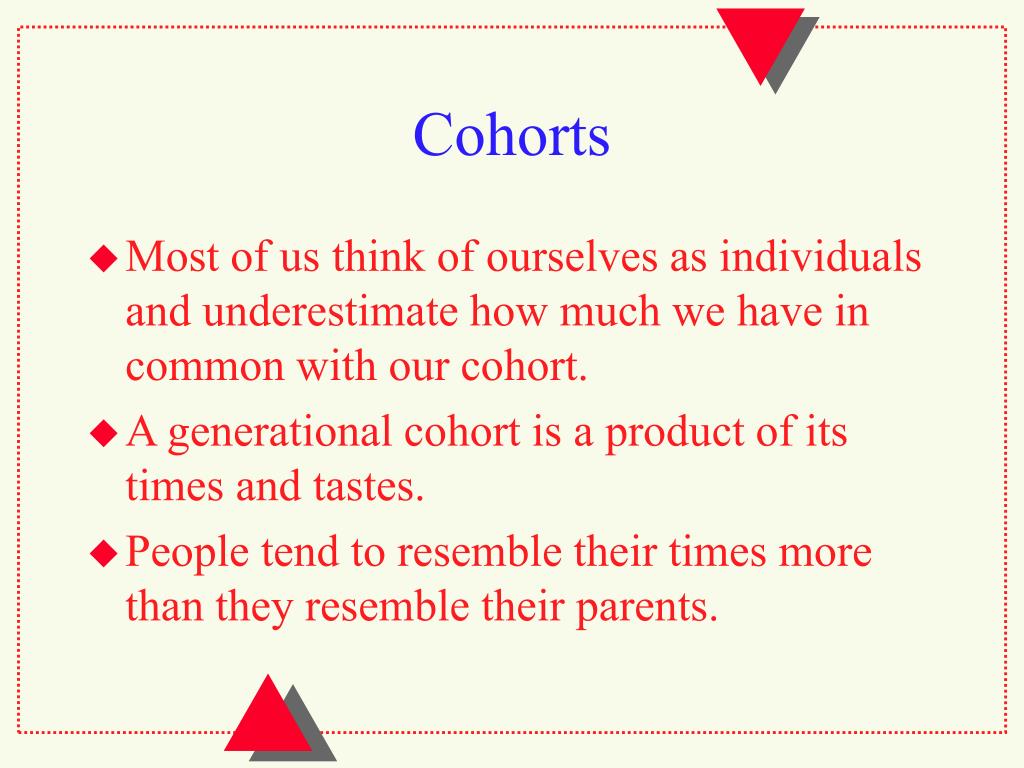 Cohorts

◆ Most of us think of ourselves as individuals and underestimate how much we have in common with our cohort.

◆ A generational cohort is a product of its times and tastes.

◆ People tend to resemble their times more than they resemble their parents.